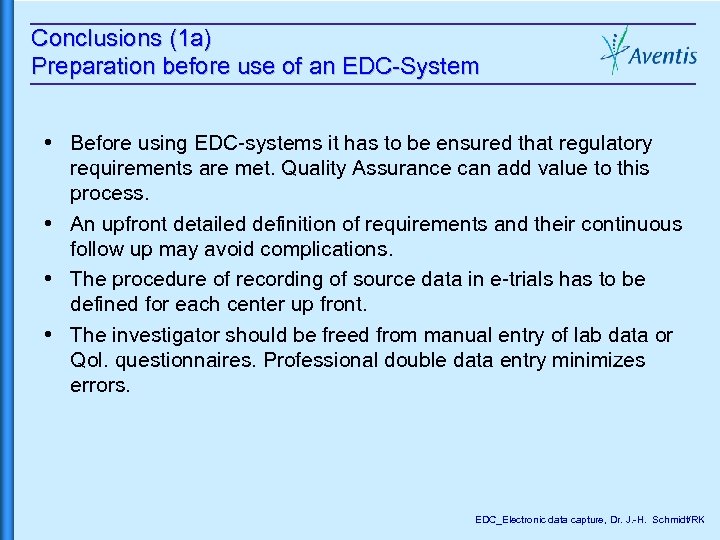 Conclusions (1a)
Preparation before use of an EDC-System

Aventis

• Before using EDC-systems it has to be ensured that regulatory requirements are met. Quality Assurance can add value to this process.

• An upfront detailed definition of requirements and their continuous follow up may avoid complications.

• The procedure of recording of source data in e-trials has to be defined for each center up front.

• The investigator should be freed from manual entry of lab data or Qol. questionnaires. Professional double data entry minimizes errors.

EDC_Electronic data capture, Dr. J.-H. Schmidt/RK